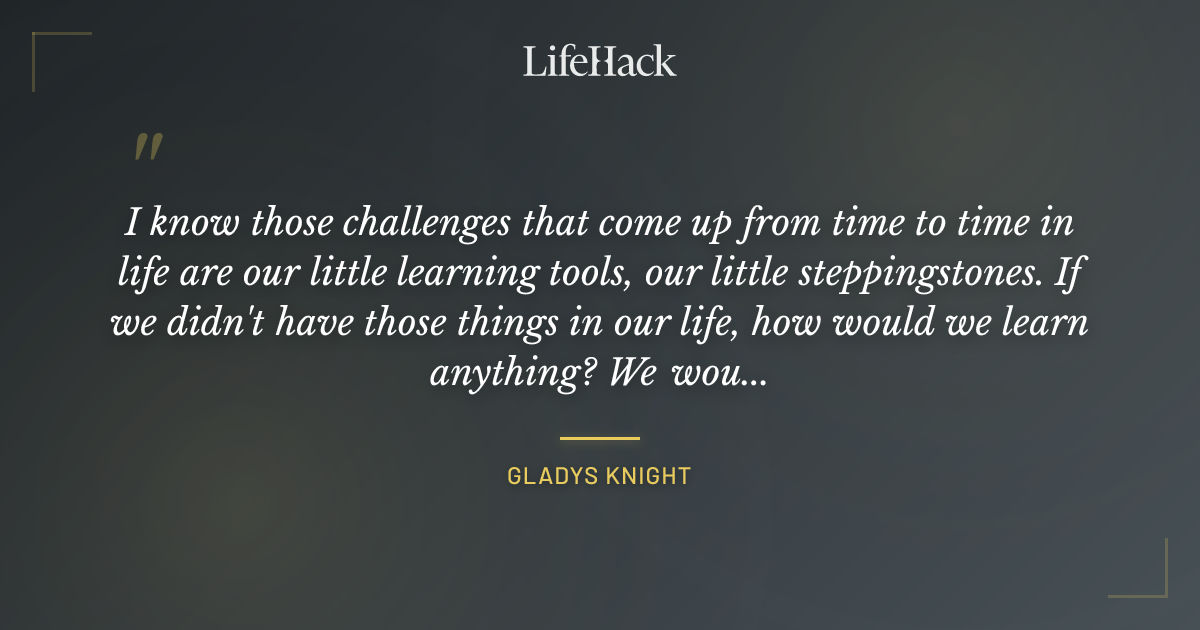 LifeHack

"

I know those challenges that come up from time to time in life are our little learning tools, our little steppingstones. If we didn't have those things in our life, how would we learn anything? We wou...

GLADYS KNIGHT